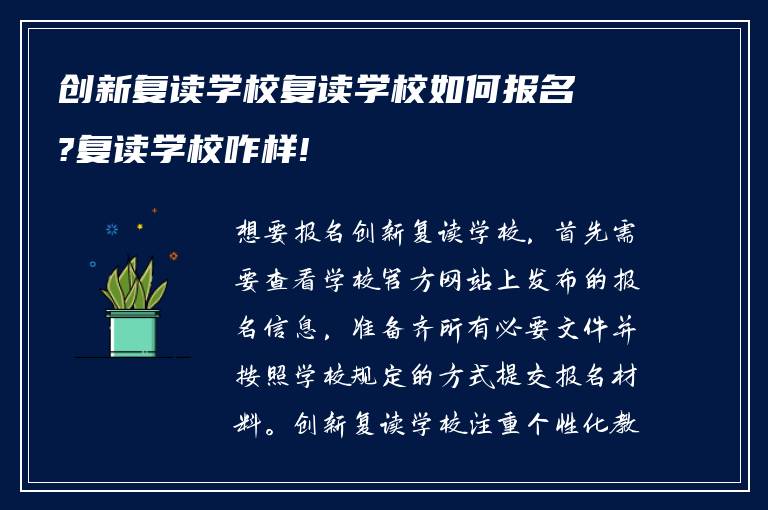 创新复读学校复读学校如何报名?复读学校咋样!

想要报名创新复读学校，首先需要查看学校官方网站上发布的报名信息，准备齐所有必要文件并按照学校规定的方式提交报名材料。创新复读学校注重个性化教